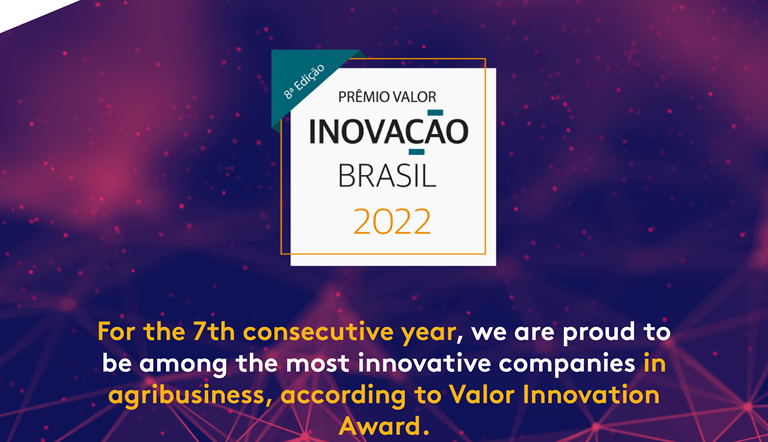 8ª Edição

PRÊMIO VALOR
INOVAÇÃO
BRASIL
2022

For the 7th consecutive year, we are proud to be among the most innovative companies in agribusiness, according to Valor Innovation Award.